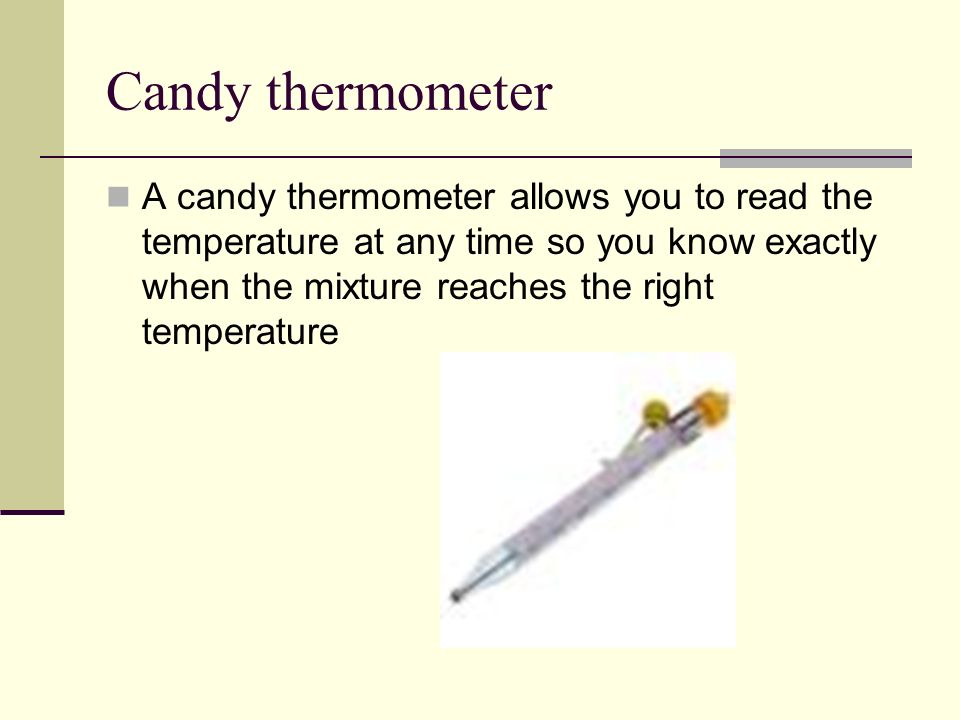 Candy thermometer

A candy thermometer allows you to read the temperature at any time so you know exactly when the mixture reaches the right temperature